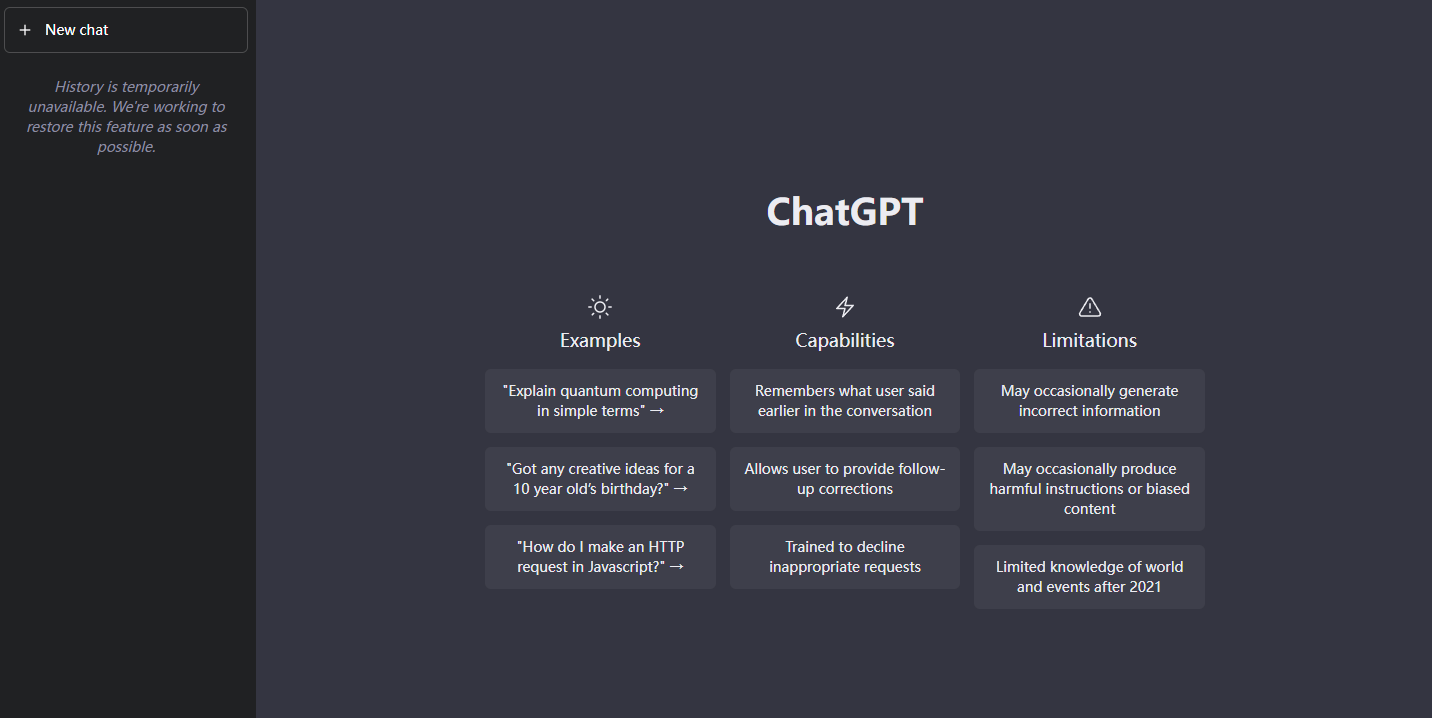 + New chat

History is temporarily unavailable. We're working to restore this feature as soon as possible.

ChatGPT

Examples

"Explain quantum computing in simple terms" →

"Got any creative ideas for a 10 year old's birthday?" →

"How do I make an HTTP request in Javascript?" →

Capabilities

Remembers what user said earlier in the conversation

Allows user to provide follow-up corrections

Trained to decline inappropriate requests

Limitations

May occasionally generate incorrect information

May occasionally produce harmful instructions or biased content

Limited knowledge of world and events after 2021